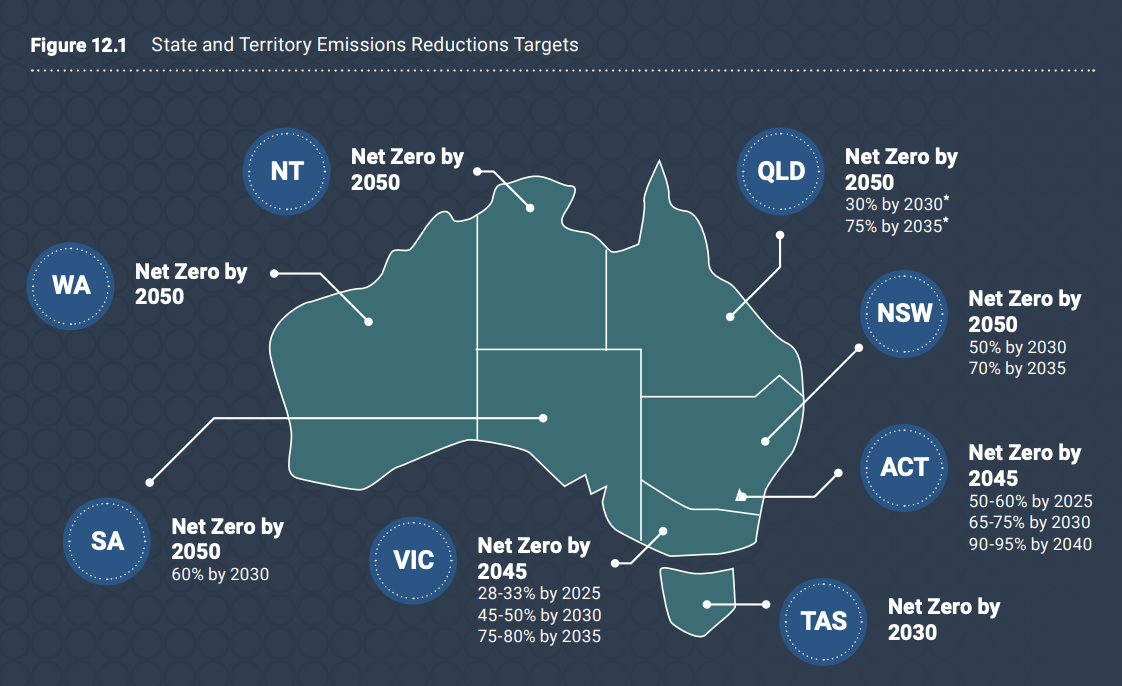 **Figure 12.1** State and Territory Emissions Reductions Targets

NT
Net Zero by 2050

QLD
Net Zero by 2050
30% by 2030*
75% by 2035*

WA
Net Zero by 2050

NSW
Net Zero by 2050
50% by 2030
70% by 2035

ACT
Net Zero by 2045
50-60% by 2025
65-75% by 2030
90-95% by 2040

SA
Net Zero by 2050
60% by 2030

VIC
Net Zero by 2045
28-33% by 2025
45-50% by 2030
75-80% by 2035

TAS
Net Zero by 2030